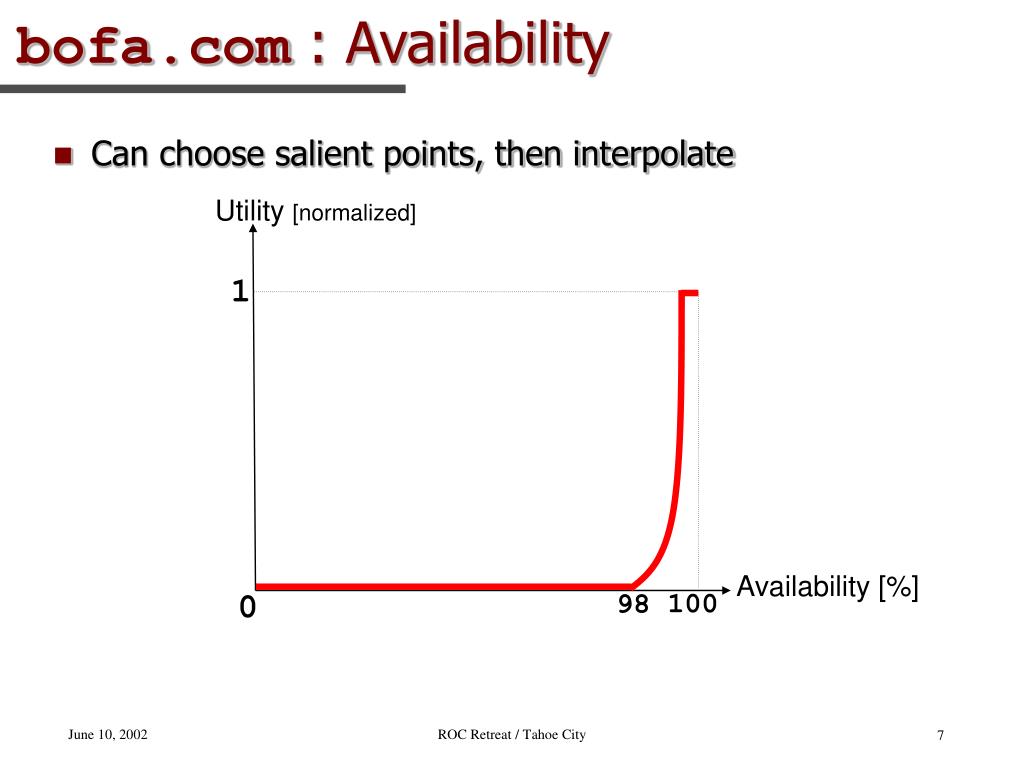 bofa.com : Availability

Can choose salient points, then interpolate

Utility [normalized]

1

0

98 100

Availability [%]

June 10, 2002

ROC Retreat / Tahoe City

7